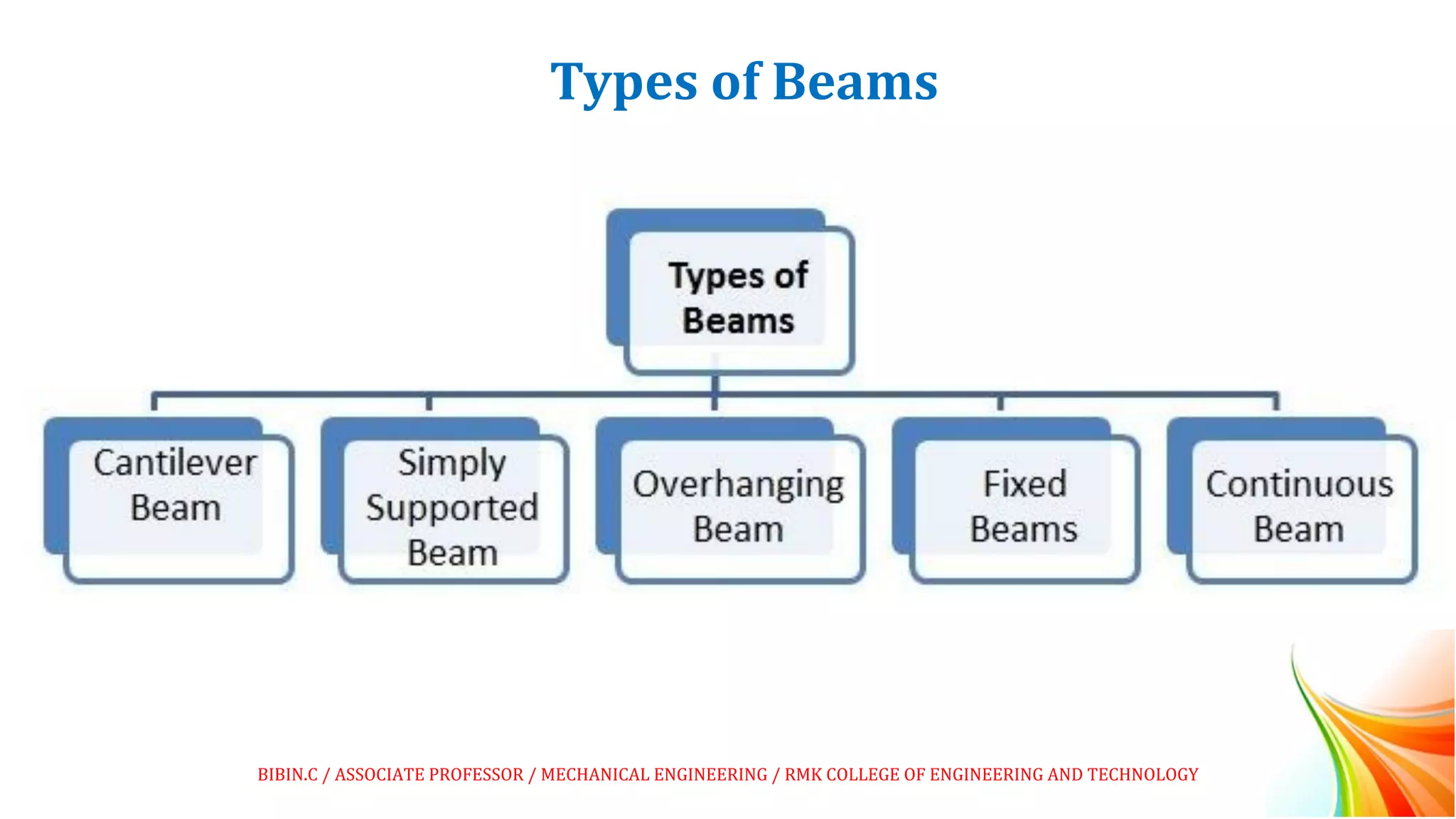 Types of Beams

Types of Beams

Cantilever Beam

Simply Supported Beam

Overhanging Beam

Fixed Beams

Continuous Beam

BIBIN.C / ASSOCIATE PROFESSOR / MECHANICAL ENGINEERING / RMK COLLEGE OF ENGINEERING AND TECHNOLOGY